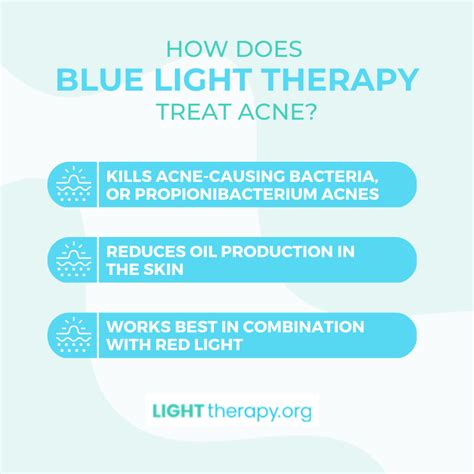 HOW DOES
BLUE LIGHT THERAPY
TREAT ACNE?

KILLS ACNE-CAUSING BACTERIA, OR PROPIONIBACTERIUM ACNES

REDUCES OIL PRODUCTION IN THE SKIN

WORKS BEST IN COMBINATION WITH RED LIGHT

LIGHT therapy.org